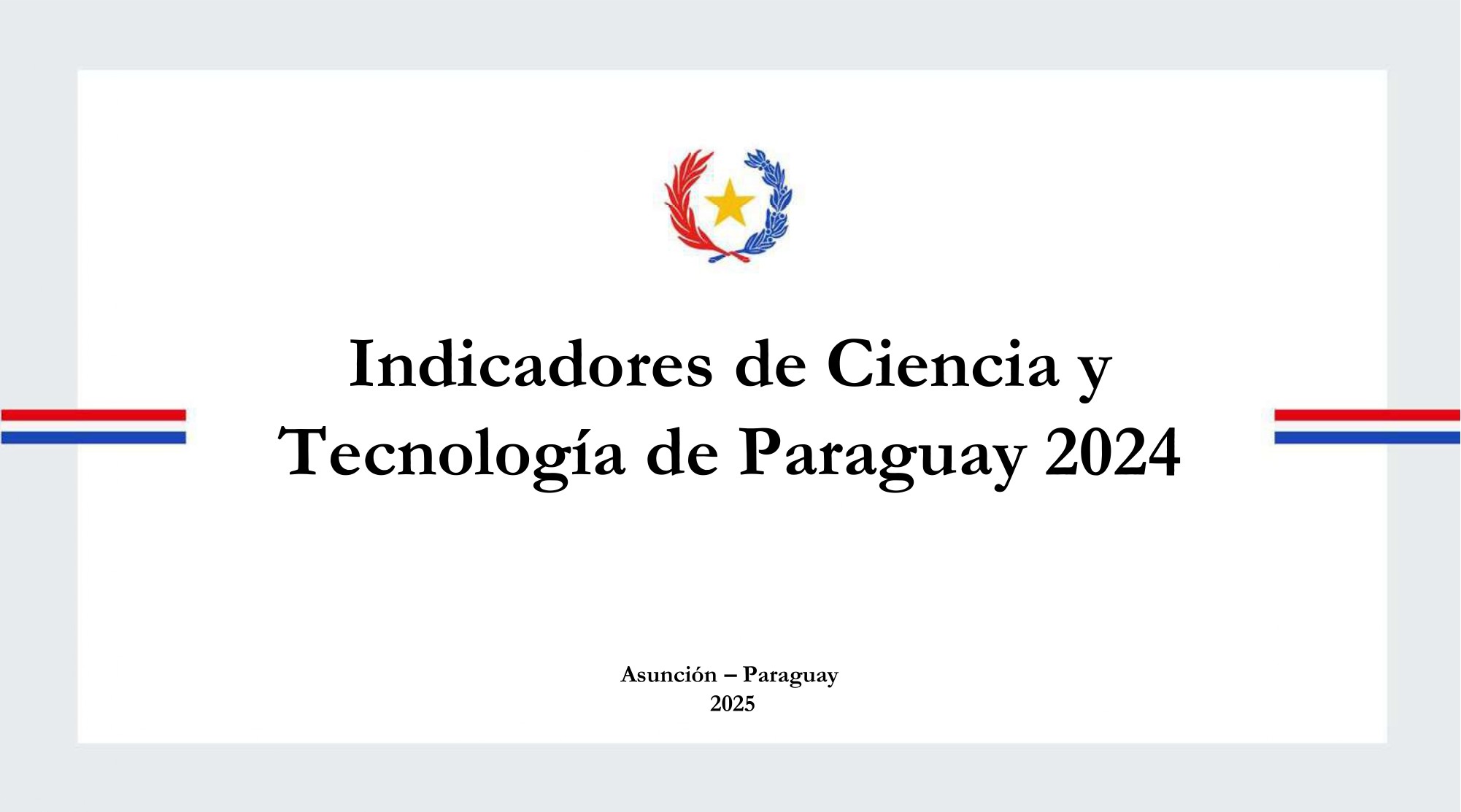 Indicadores de Ciencia y Tecnología de Paraguay 2024

Asunción – Paraguay
2025